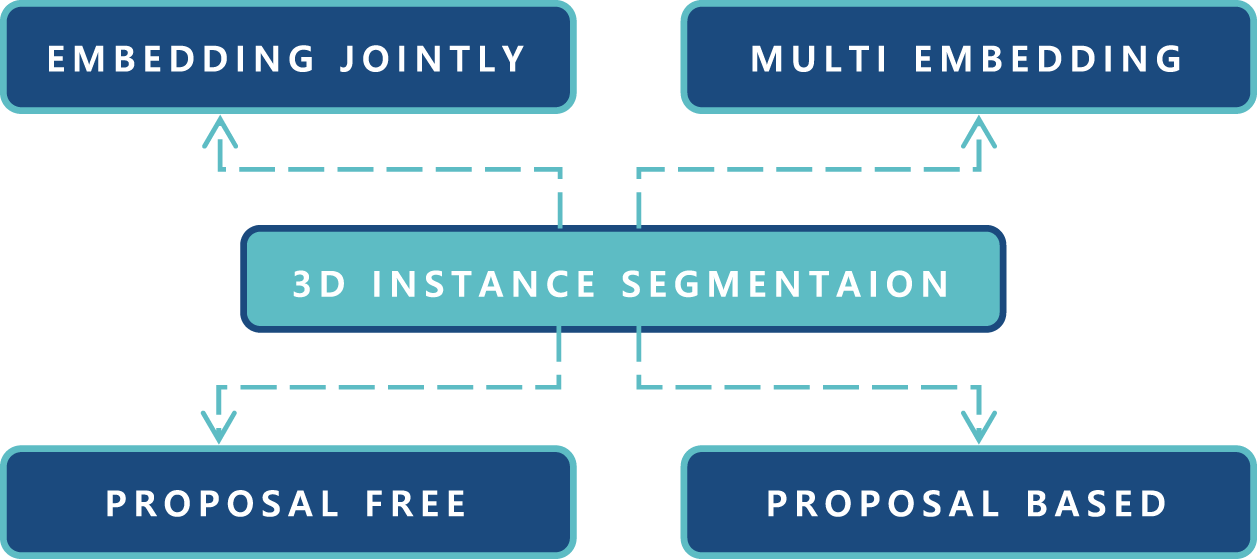 EMBEDDING JOINTLY

MULTI EMBEDDING

3D INSTANCE SEGMENTAION

PROPOSAL FREE

PROPOSAL BASED